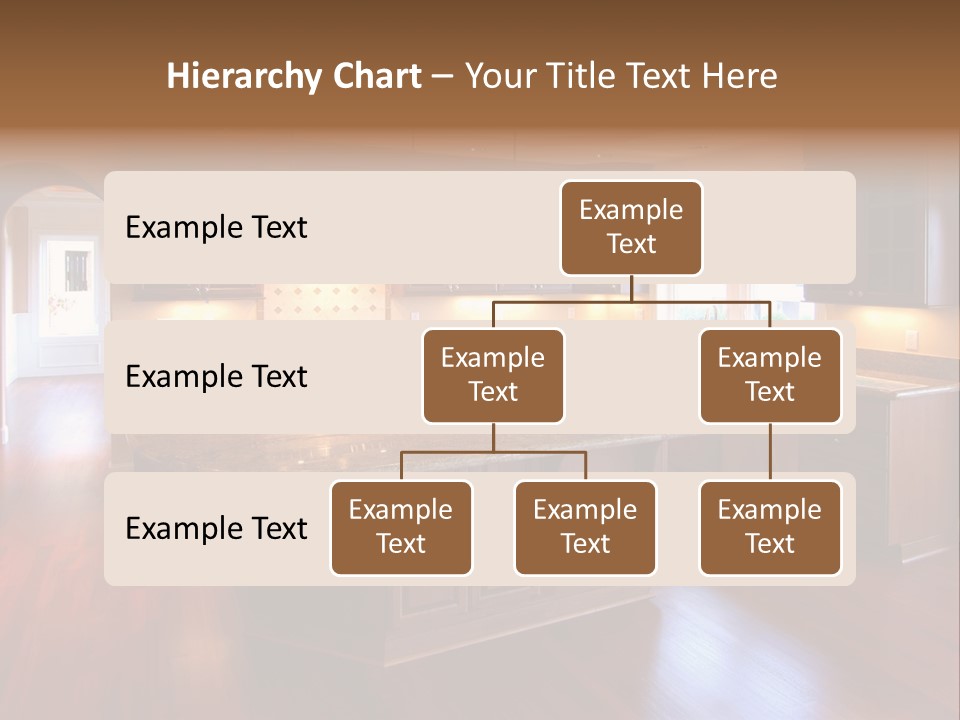 Hierarchy Chart – Your Title Text Here

Example Text

Example Text

Example Text

Example Text

Example Text

Example Text

Example Text

Example Text

Example Text